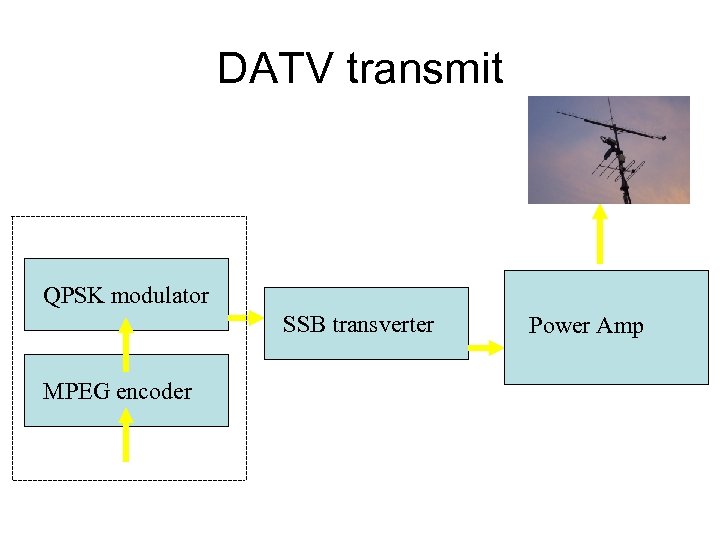 DATV transmit

QPSK modulator

MPEG encoder

SSB transverter

Power Amp